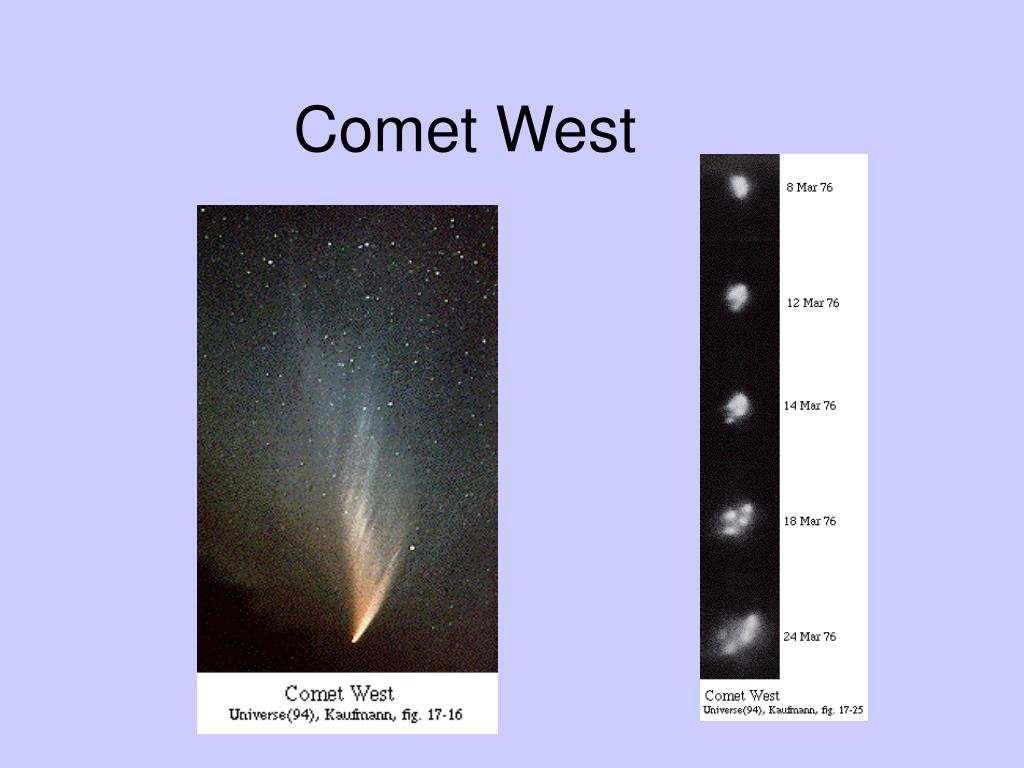 Comet West

Comet West
Universe(94), Kaufmann, fig. 17-16

8 Mar 76

12 Mar 76

14 Mar 76

18 Mar 76

24 Mar 76

Comet West
Universe(94), Kaufmann, fig. 17-25